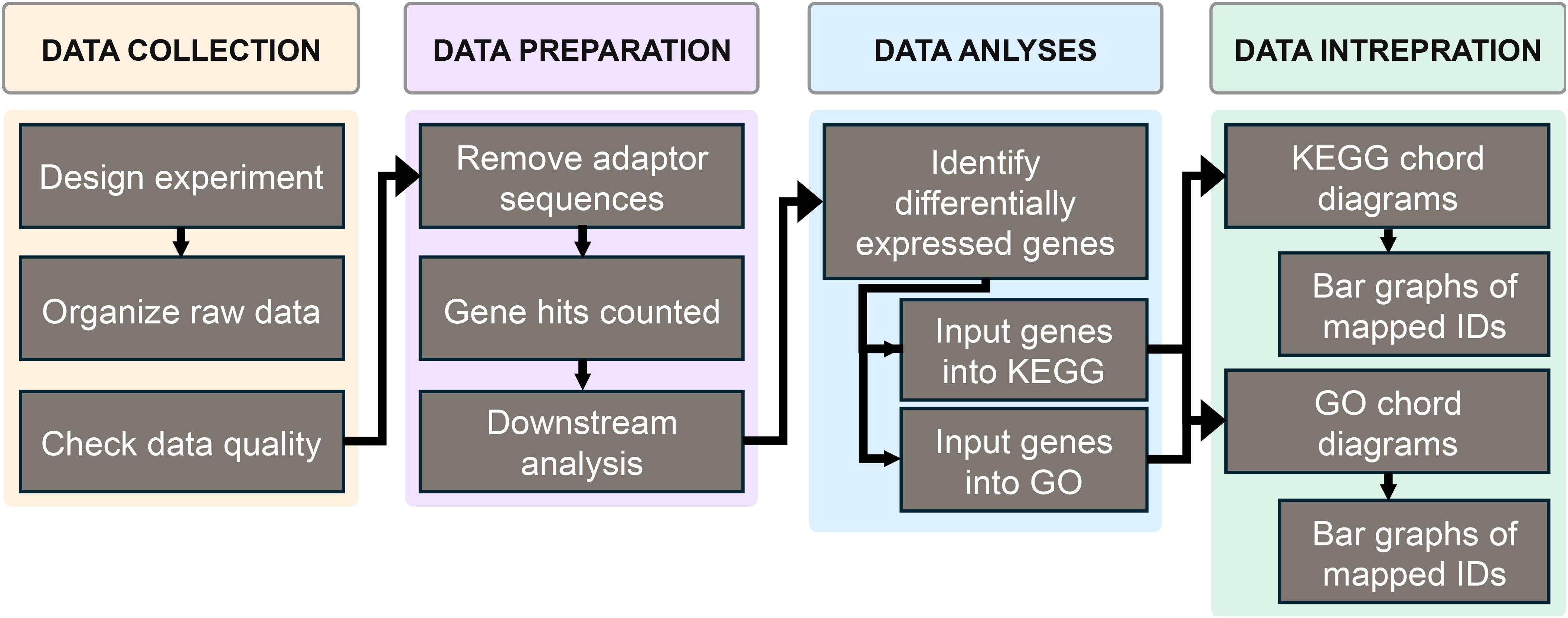 DATA COLLECTION

Design experiment

Organize raw data

Check data quality

DATA PREPARATION

Remove adaptor sequences

Gene hits counted

Downstream analysis

DATA ANLYSES

Identify differentially expressed genes

Input genes into KEGG

Input genes into GO

DATA INTREPRATION

KEGG chord diagrams

Bar graphs of mapped IDs

GO chord diagrams

Bar graphs of mapped IDs